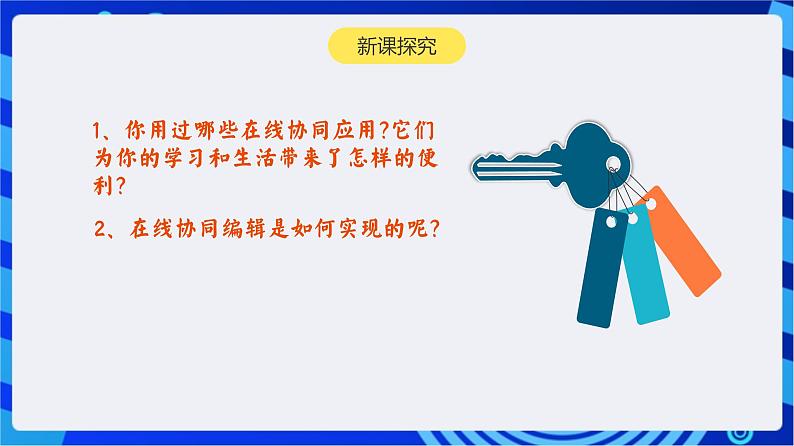 新课探究

1、你用过哪些在线协同应用?它们为你的学习和生活带来了怎样的便利?

2、在线协同编辑是如何实现的呢?